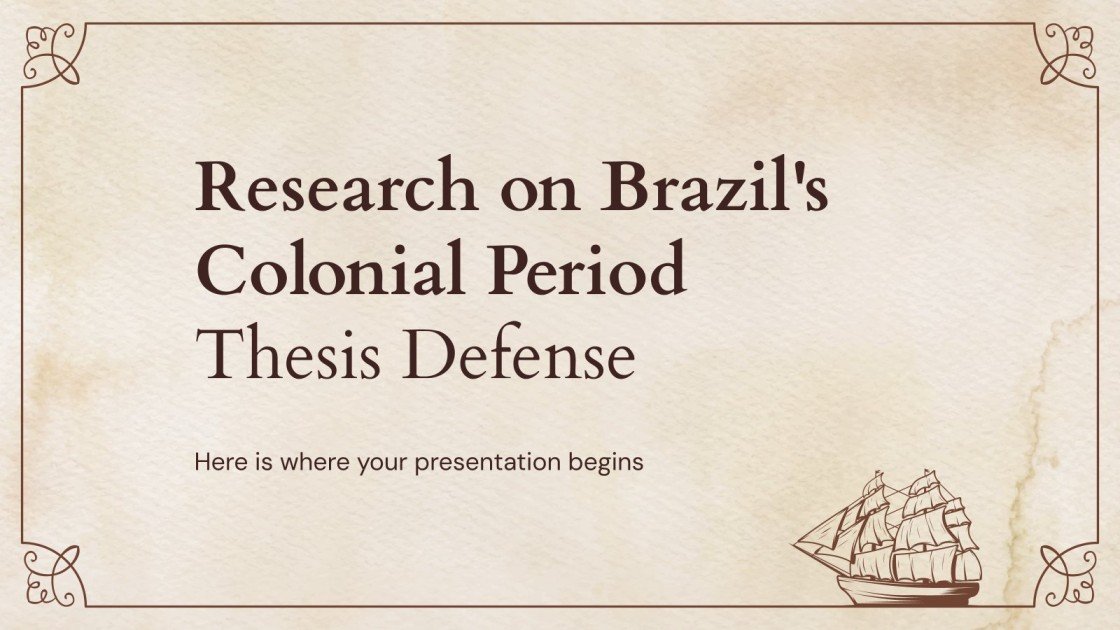 Research on Brazil's Colonial Period
Thesis Defense

Here is where your presentation begins